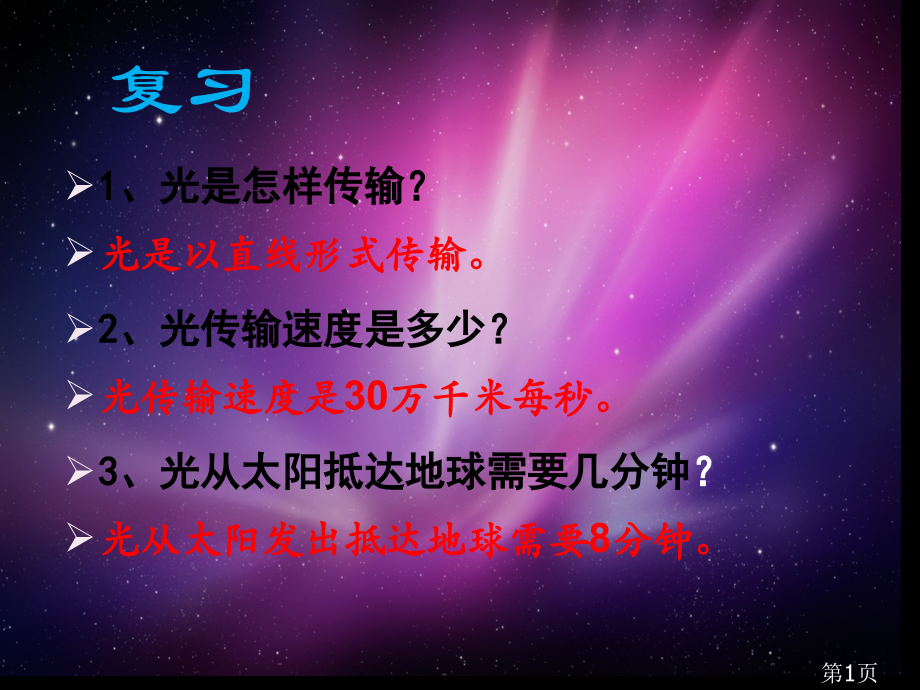 复习

➢1、光是怎样传输?

➢ 光是以直线形式传输。

➢2、光传输速度是多少？

➢ 光传输速度是30万千米每秒。

➢3、光从太阳抵达地球需要几分钟？

➢ 光从太阳发出抵达地球需要8分钟。

第1页